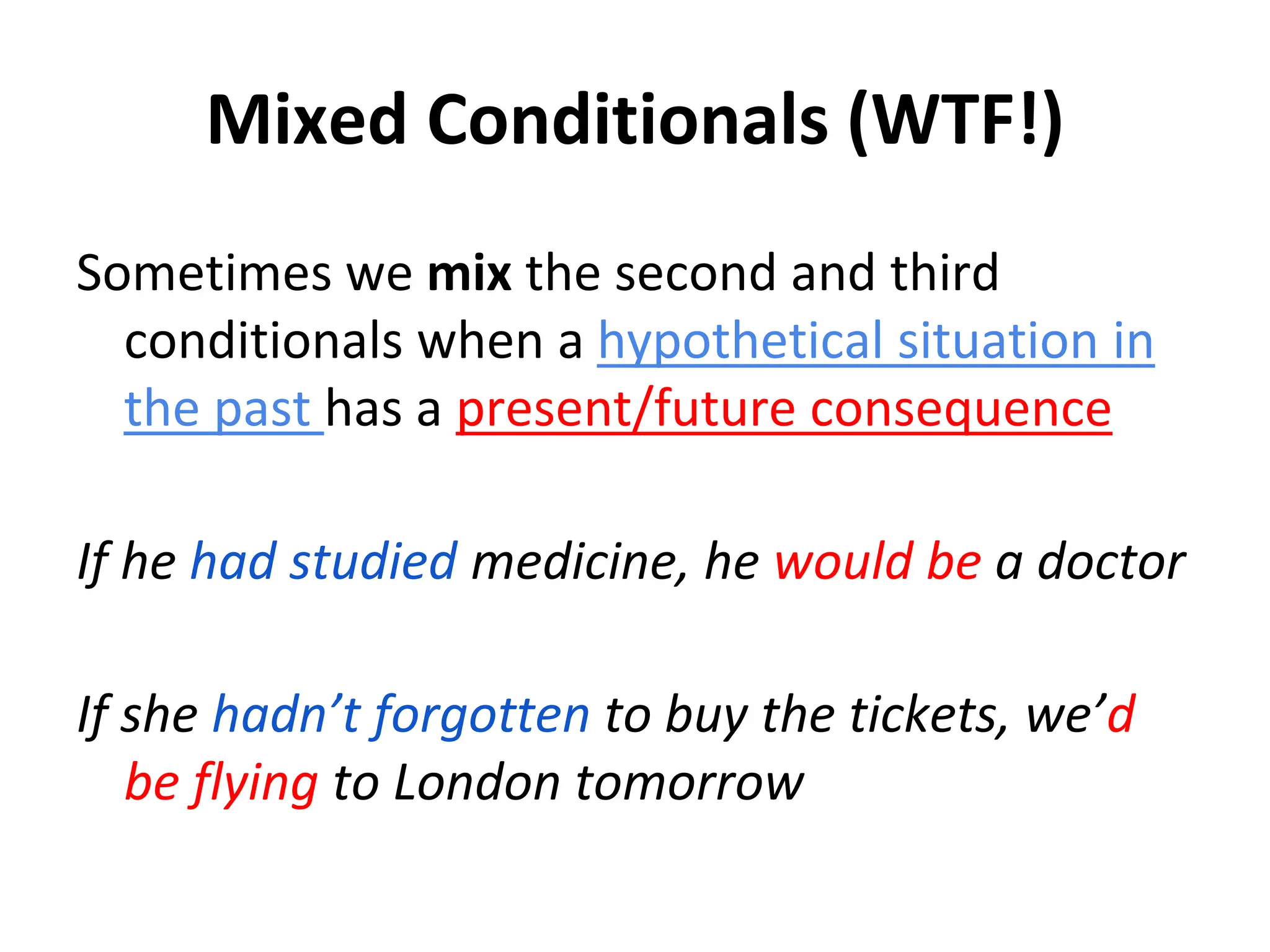 Mixed Conditionals (WTF!)

Sometimes we mix the second and third conditionals when a hypothetical situation in the past has a present/future consequence

If he had studied medicine, he would be a doctor

If she hadn't forgotten to buy the tickets, we'd be flying to London tomorrow